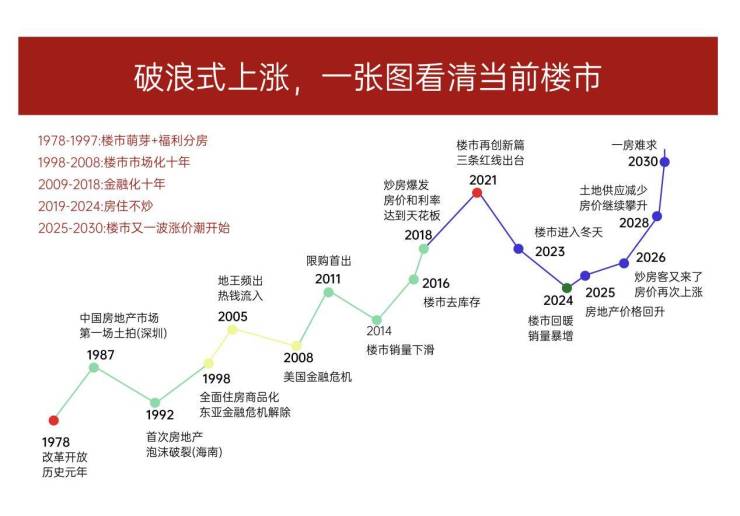 破浪式上涨，一张图看清当前楼市

1978-1997:楼市萌芽+福利分房
1998-2008:楼市市场化十年
2009-2018:金融化十年
2019-2024:房住不炒
2025-2030:楼市又一波涨价潮开始

1978
改革开放
历史元年

中国房地产市场
第一场土拍(深圳)
1987

1992
首次房地产
泡沫破裂(海南)

1998
全面住房商品化
东亚金融危机解除

地王频出
热钱流入
2005

2008
美国金融危机

限购首出
2011

2014
楼市销量下滑

2016
楼市去库存

炒房爆发
房价和利率
达到天花板
2018

楼市再创新篇
三条红线出台
2021

楼市进入冬天
2023

2024
楼市回暖
销量暴增

2025
房地产价格回升

2026
炒房客又来了
房价再次上涨

土地供应减少
房价继续攀升
2028

一房难求
2030